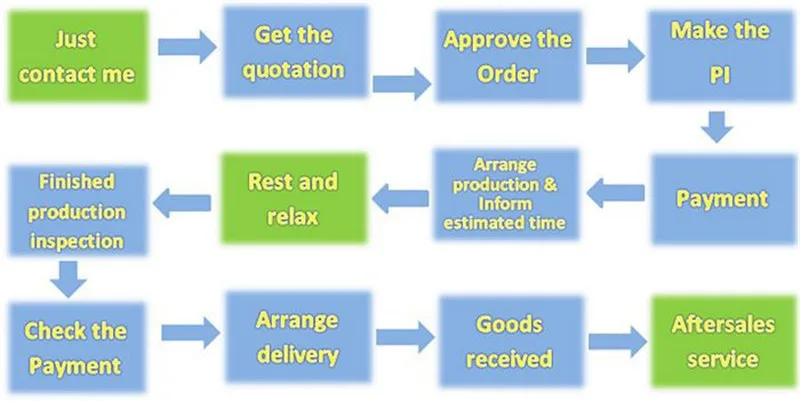 Just contact me

Get the quotation

Approve the Order

Make the PI

Payment

Arrange production & Inform estimated time

Rest and relax

Finished production inspection

Check the Payment

Arrange delivery

Goods received

Aftersales service